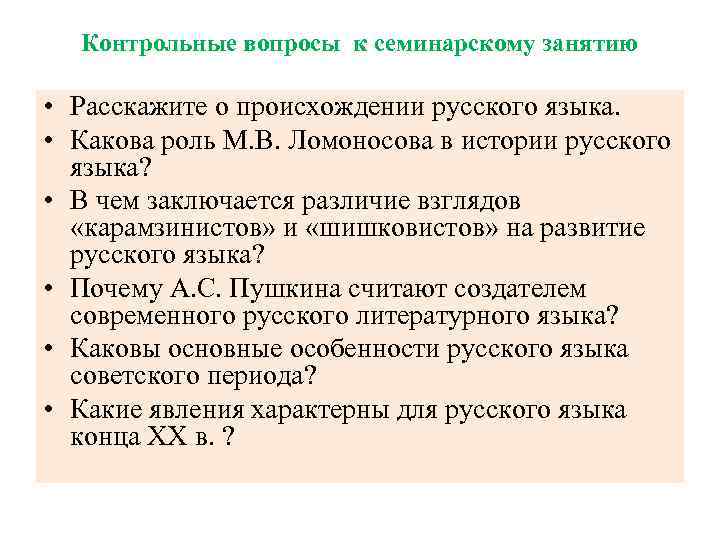 Контрольные вопросы к семинарскому занятию

• Расскажите о происхождении русского языка.
• Какова роль М.В. Ломоносова в истории русского языка?
• В чем заключается различие взглядов «карамзинистов» и «шишковистов» на развитие русского языка?
• Почему А.С. Пушкина считают создателем современного русского литературного языка?
• Каковы основные особенности русского языка советского периода?
• Какие явления характерны для русского языка конца XX в. ?